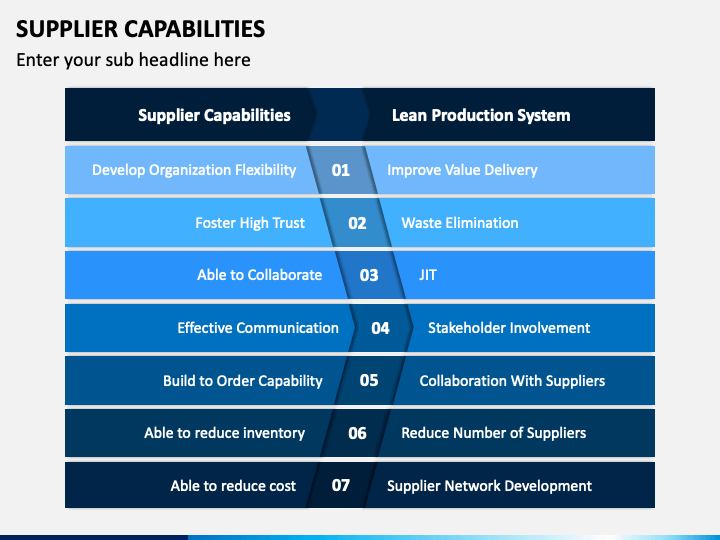 SUPPLIER CAPABILITIES

Enter your sub headline here

| Supplier Capabilities | | Lean Production System |
|---|---|---|
| Develop Organization Flexibility | 01 | Improve Value Delivery |
| Foster High Trust | 02 | Waste Elimination |
| Able to Collaborate | 03 | JIT |
| Effective Communication | 04 | Stakeholder Involvement |
| Build to Order Capability | 05 | Collaboration With Suppliers |
| Able to reduce inventory | 06 | Reduce Number of Suppliers |
| Able to reduce cost | 07 | Supplier Network Development |